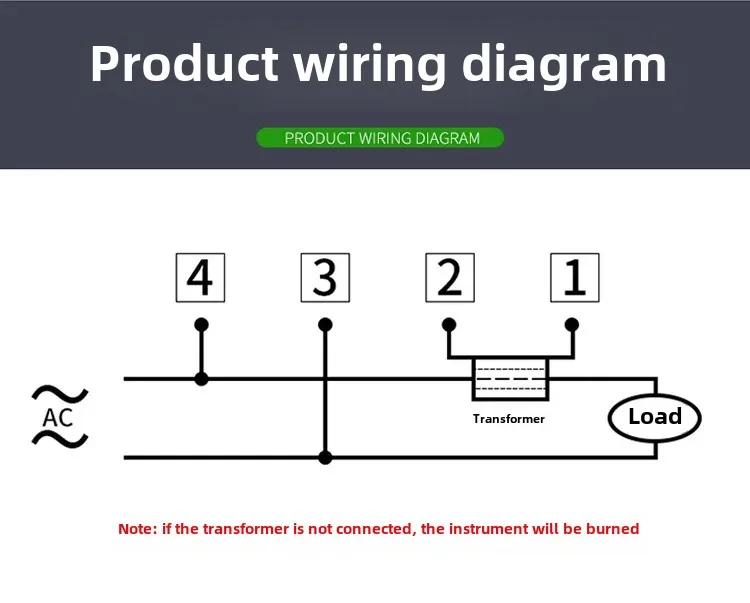 Product wiring diagram

PRODUCT WIRING DIAGRAM

4 3 2 1

AC

Transformer

Load

Note: if the transformer is not connected, the instrument will be burned